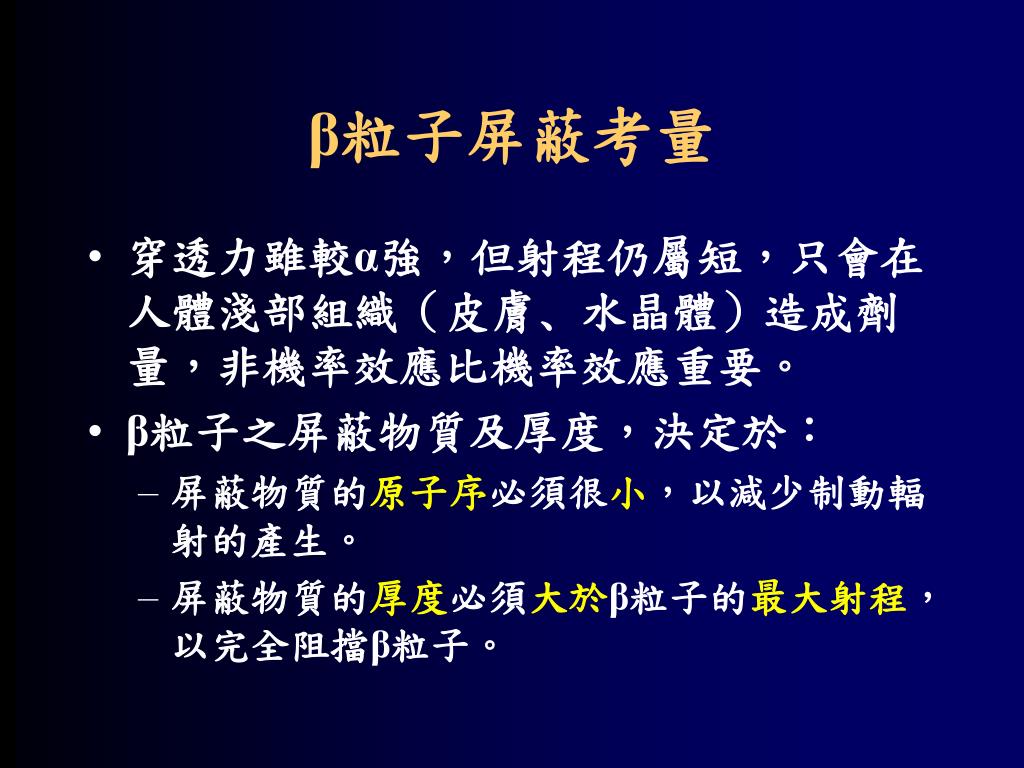 β粒子屏蔽考量

• 穿透力雖較α強，但射程仍屬短，只會在人體淺部組織（皮膚、水晶體）造成劑量，非機率效應比機率效應重要。

• β粒子之屏蔽物質及厚度，決定於：
  – 屏蔽物質的原子序必須很小，以減少制動輻射的產生。
  – 屏蔽物質的厚度必須大於β粒子的最大射程，以完全阻擋β粒子。